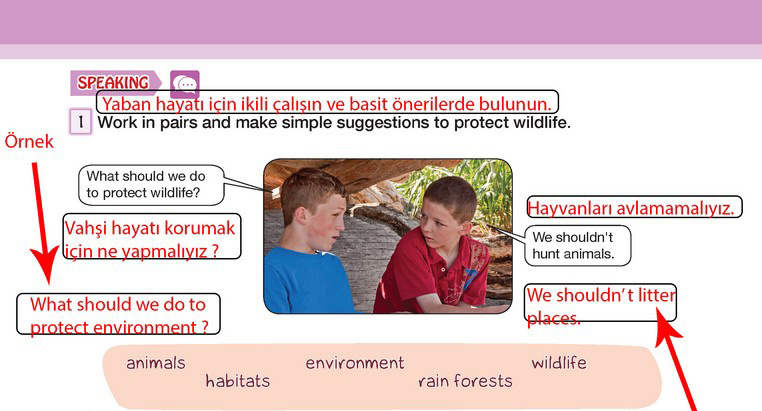 SPEAKING

Yaban hayatı için ikili çalışın ve basit önerilerde bulunun.

1 Work in pairs and make simple suggestions to protect wildlife.

Örnek

What should we do to protect wildlife?

Vahşi hayatı korumak için ne yapmalıyız ?

Hayvanları avlamamalıyız.

We shouldn't hunt animals.

What should we do to protect environment ?

We shouldn't litter places.

animals habitats environment rain forests wildlife